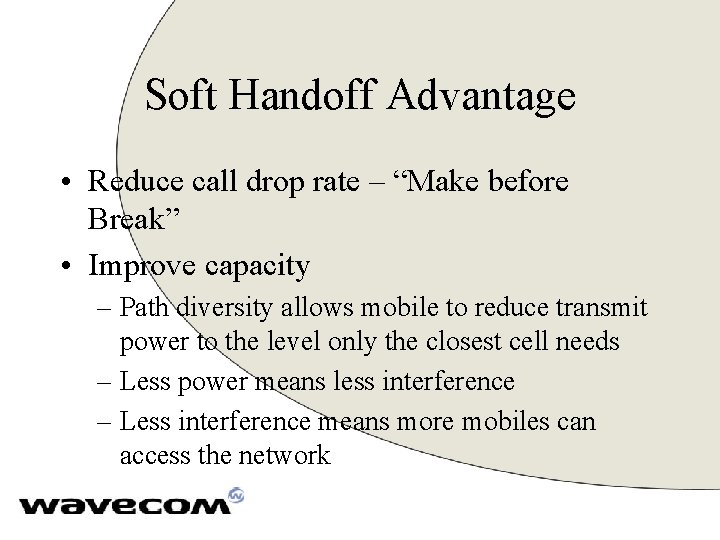 Soft Handoff Advantage

• Reduce call drop rate – “Make before Break”

• Improve capacity

– Path diversity allows mobile to reduce transmit power to the level only the closest cell needs

– Less power means less interference

– Less interference means more mobiles can access the network

wavecom